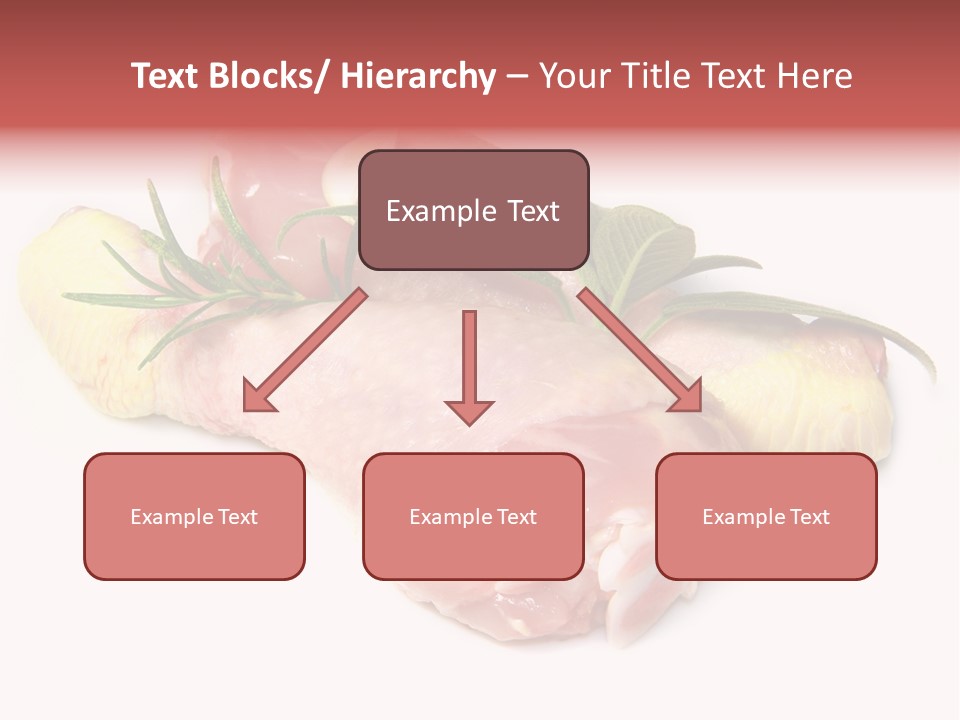 Text Blocks/ Hierarchy – Your Title Text Here

Example Text

Example Text

Example Text

Example Text